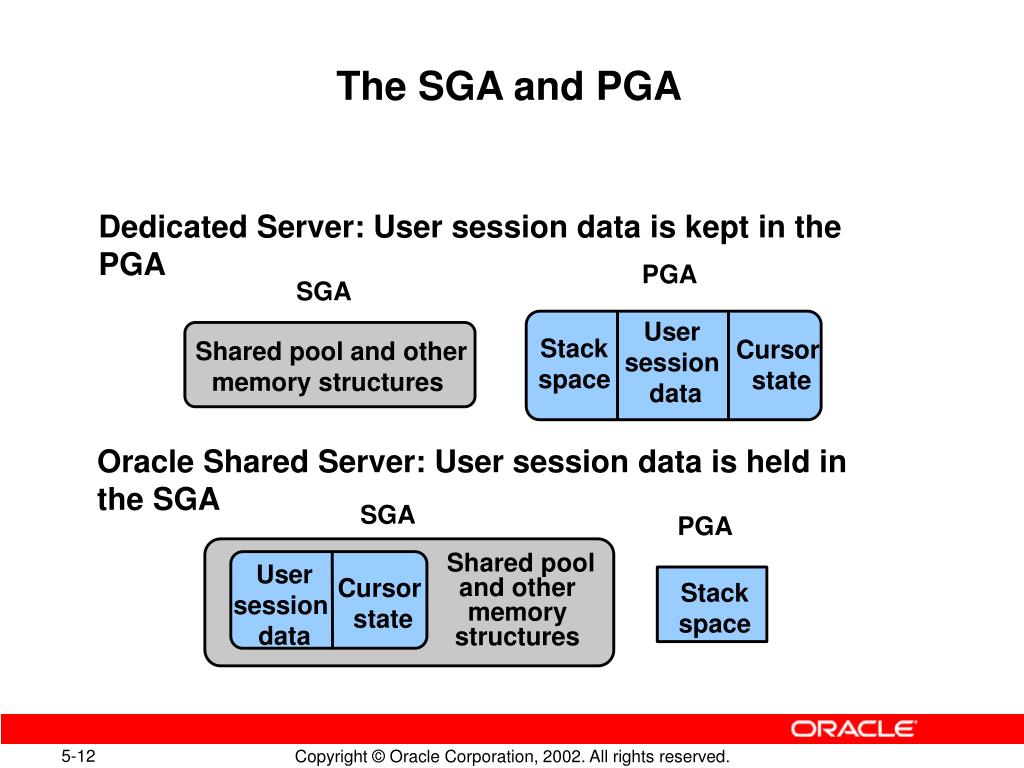 The SGA and PGA

Dedicated Server: User session data is kept in the PGA

SGA

Shared pool and other memory structures

PGA

Stack space

User session data

Cursor state

Oracle Shared Server: User session data is held in the SGA

SGA

User session data

Cursor state

Shared pool and other memory structures

PGA

Stack space

ORACLE

5-12

Copyright © Oracle Corporation, 2002. All rights reserved.